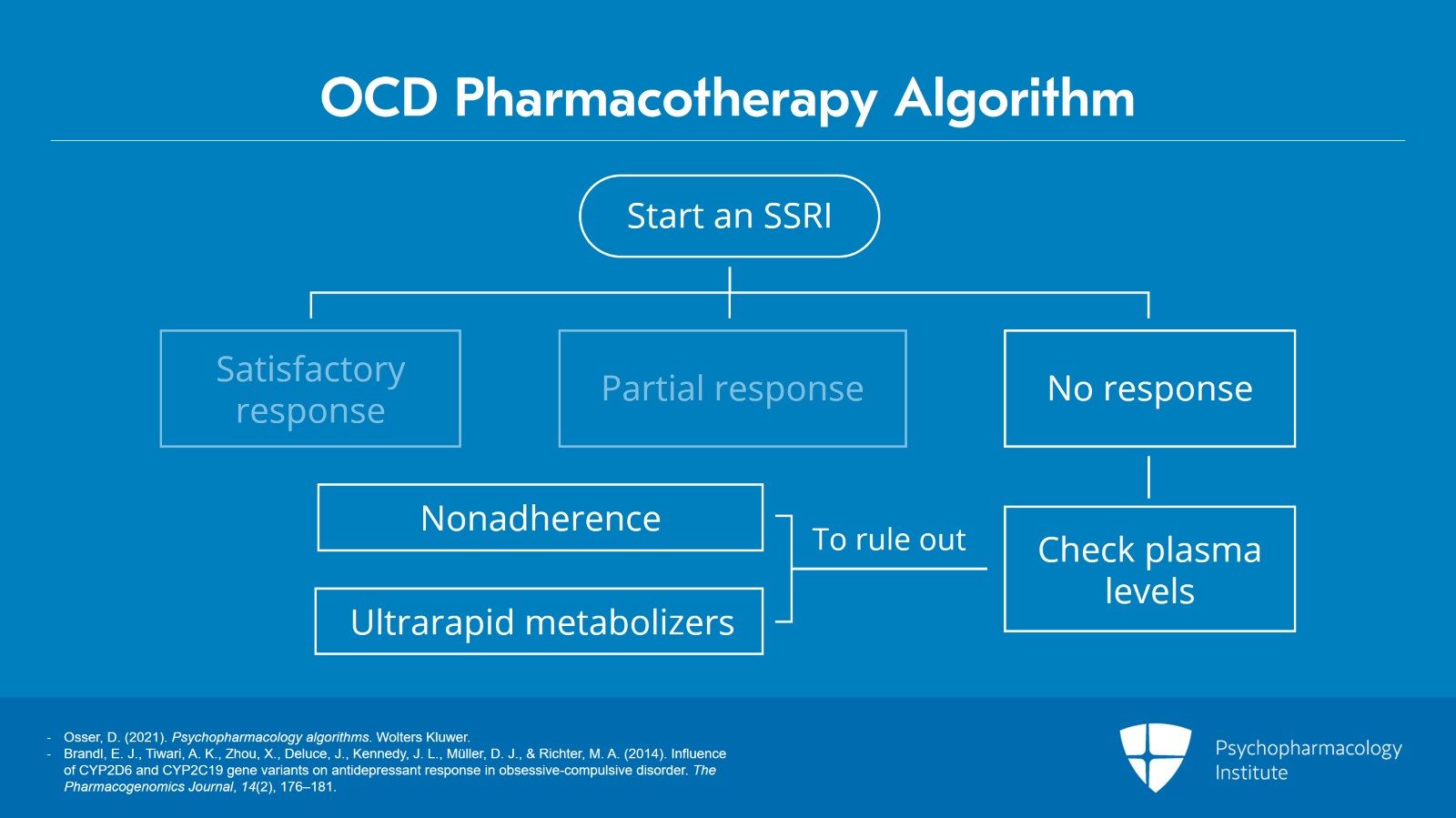 OCD Pharmacotherapy Algorithm

Start an SSRI

Satisfactory response

Partial response

No response

Nonadherence

Ultrarapid metabolizers

To rule out

Check plasma levels

- Osser, D. (2021). Psychopharmacology algorithms. Wolters Kluwer.
- Brandl, E. J., Tiwari, A. K., Zhou, X., Deluce, J., Kennedy, J. L., Müller, D. J., & Richter, M. A. (2014). Influence of CYP2D6 and CYP2C19 gene variants on antidepressant response in obsessive-compulsive disorder. The Pharmacogenomics Journal, 14(2), 176–181.

Psychopharmacology Institute